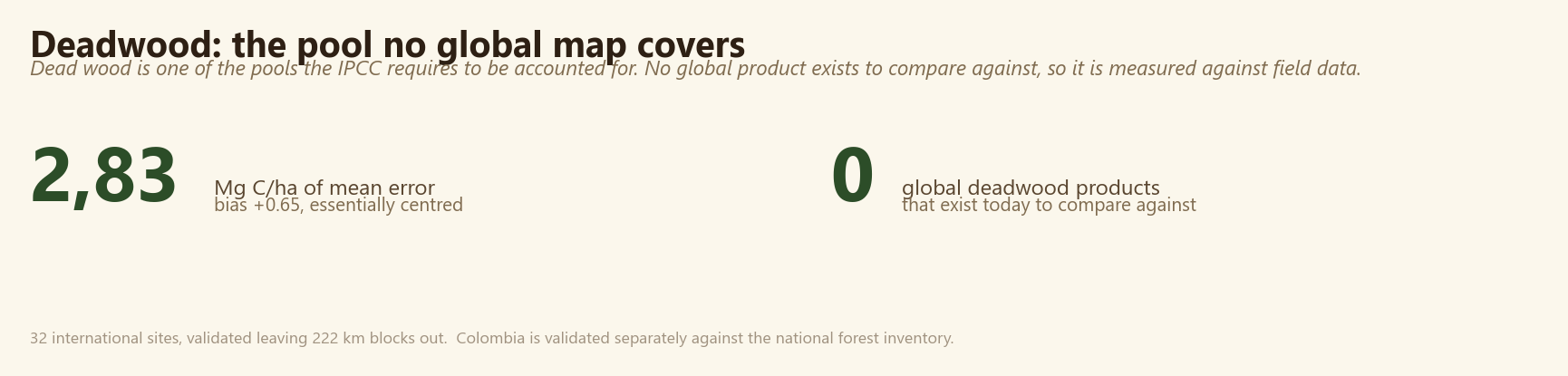 Deadwood: the pool no global map covers

Dead wood is one of the pools the IPCC requires to be accounted for. No global product exists to compare against, so it is measured against field data.

2,83

Mg C/ha of mean error
bias +0.65, essentially centred

0

global deadwood products
that exist today to compare against

32 international sites, validated leaving 222 km blocks out. Colombia is validated separately against the national forest inventory.